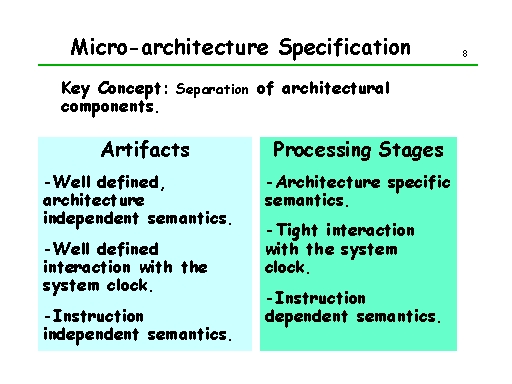 Micro-architecture Specification

8

Key Concept: Separation of architectural components.

Artifacts

-Well defined, architecture independent semantics.

-Well defined interaction with the system clock.

-Instruction independent semantics.

Processing Stages

-Architecture specific semantics.

-Tight interaction with the system clock.

-Instruction dependent semantics.